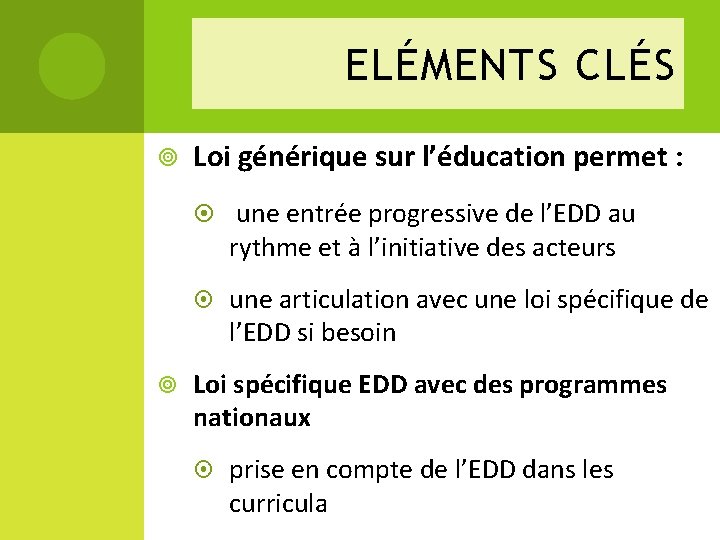 ELÉMENTS CLÉS

Loi générique sur l'éducation permet :

une entrée progressive de l'EDD au rythme et à l'initiative des acteurs

une articulation avec une loi spécifique de l'EDD si besoin

Loi spécifique EDD avec des programmes nationaux

prise en compte de l'EDD dans les curricula